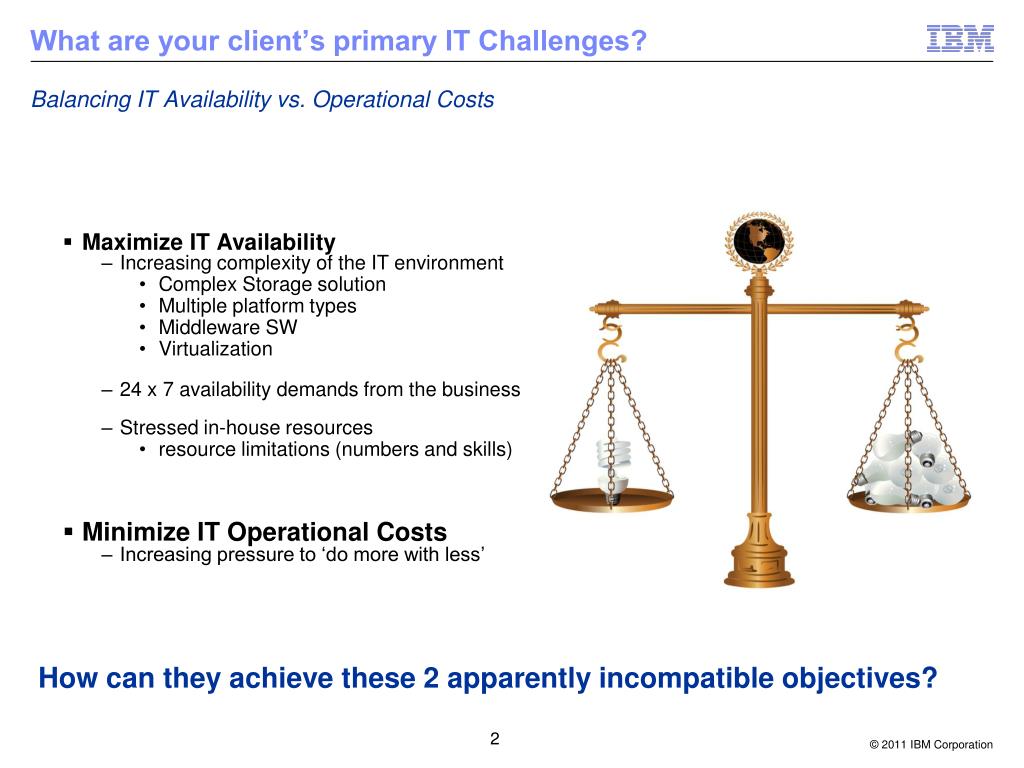 What are your client's primary IT Challenges?

IBM

Balancing IT Availability vs. Operational Costs

▪ Maximize IT Availability
– Increasing complexity of the IT environment
• Complex Storage solution
• Multiple platform types
• Middleware SW
• Virtualization

– 24 x 7 availability demands from the business

– Stressed in-house resources
• resource limitations (numbers and skills)

▪ Minimize IT Operational Costs
– Increasing pressure to 'do more with less'

How can they achieve these 2 apparently incompatible objectives?

2

© 2011 IBM Corporation